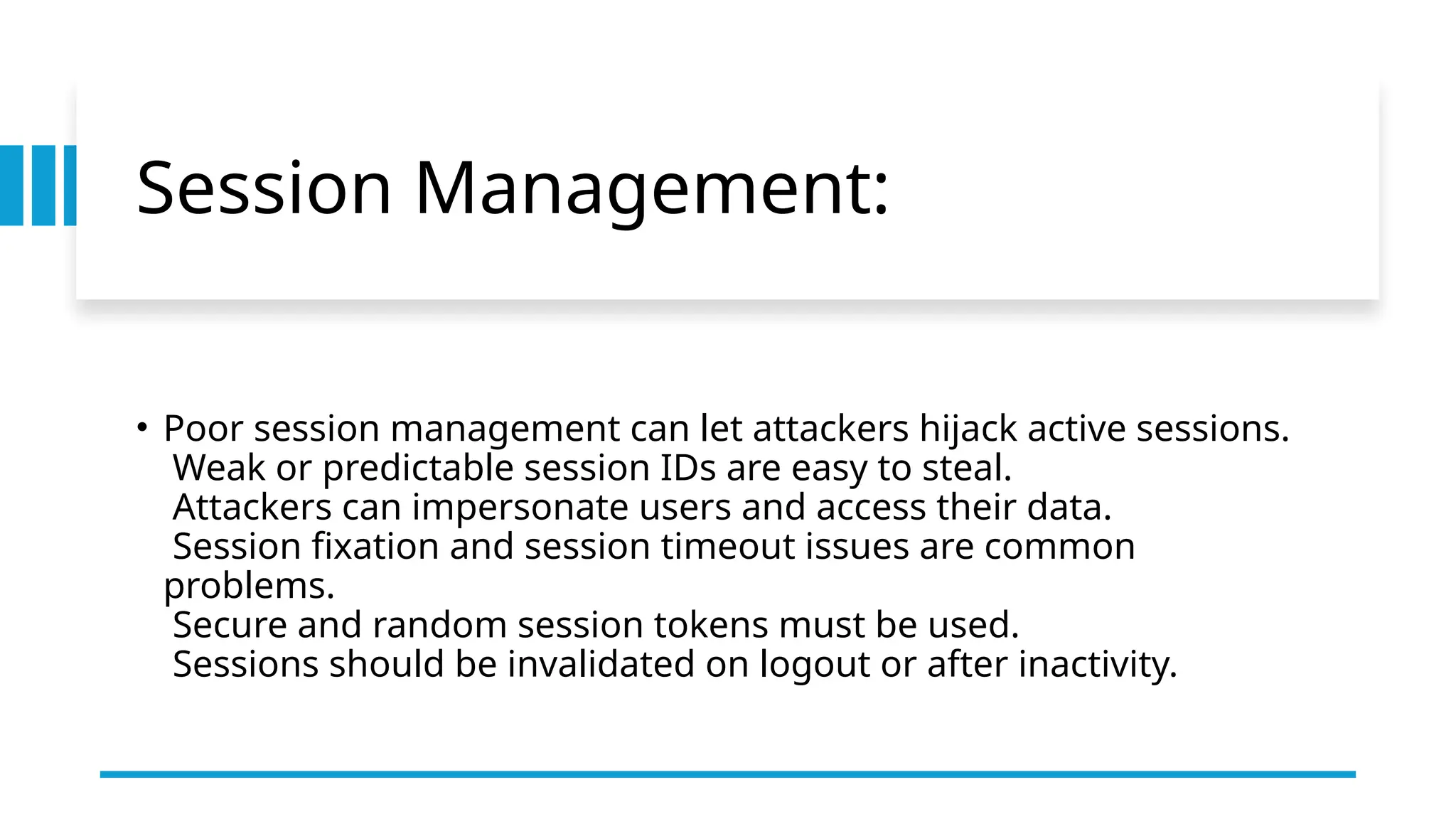 Session Management:

• Poor session management can let attackers hijack active sessions.
Weak or predictable session IDs are easy to steal.
Attackers can impersonate users and access their data.
Session fixation and session timeout issues are common problems.
Secure and random session tokens must be used.
Sessions should be invalidated on logout or after inactivity.